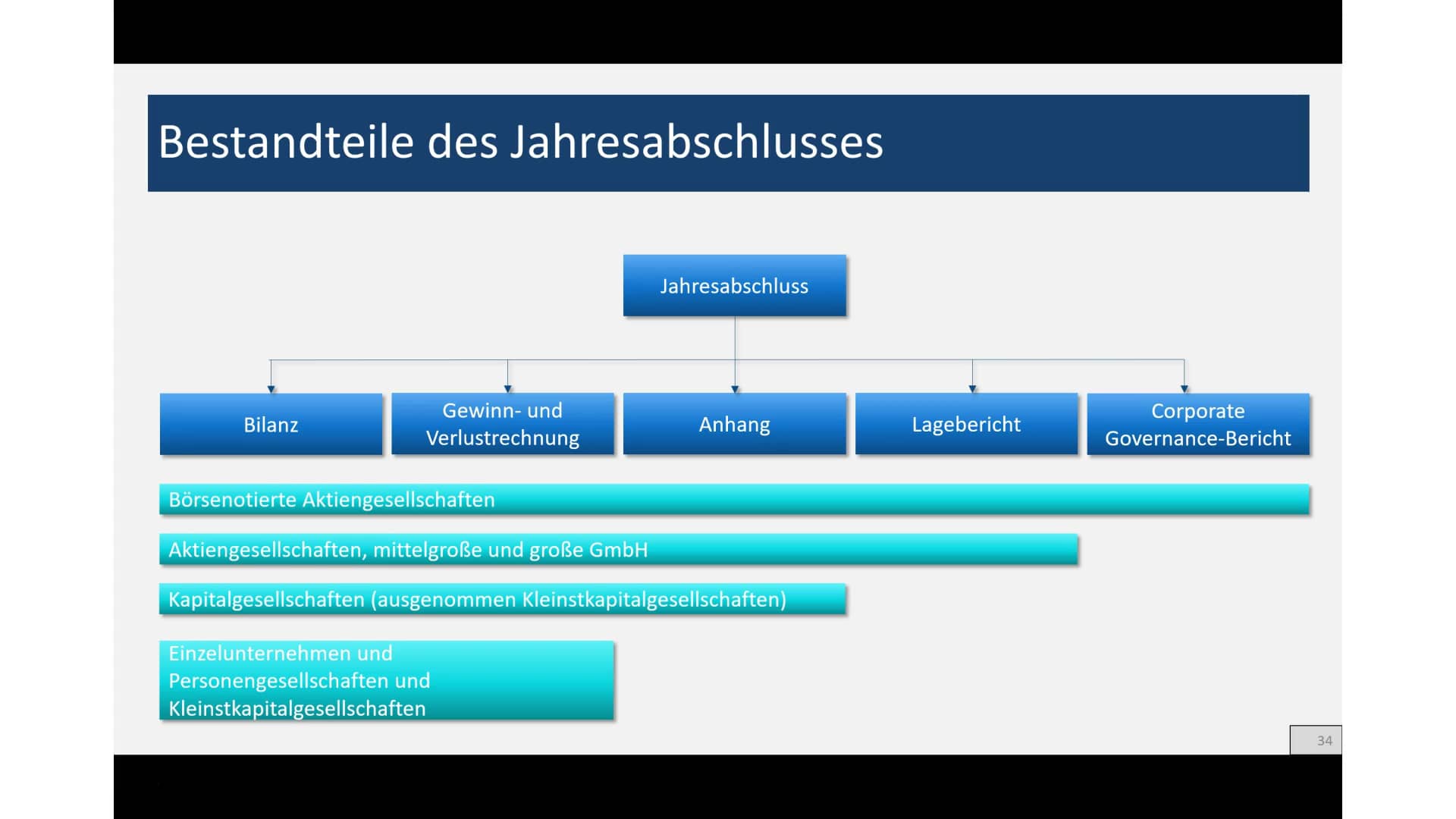 Bestandteile des Jahresabschlusses

Jahresabschluss

Bilanz

Gewinn- und Verlustrechnung

Anhang

Lagebericht

Corporate Governance-Bericht

Börsenotierte Aktiengesellschaften

Aktiengesellschaften, mittelgroße und große GmbH

Kapitalgesellschaften (ausgenommen Kleinstkapitalgesellschaften)

Einzelunternehmen und Personengesellschaften und Kleinstkapitalgesellschaften

34